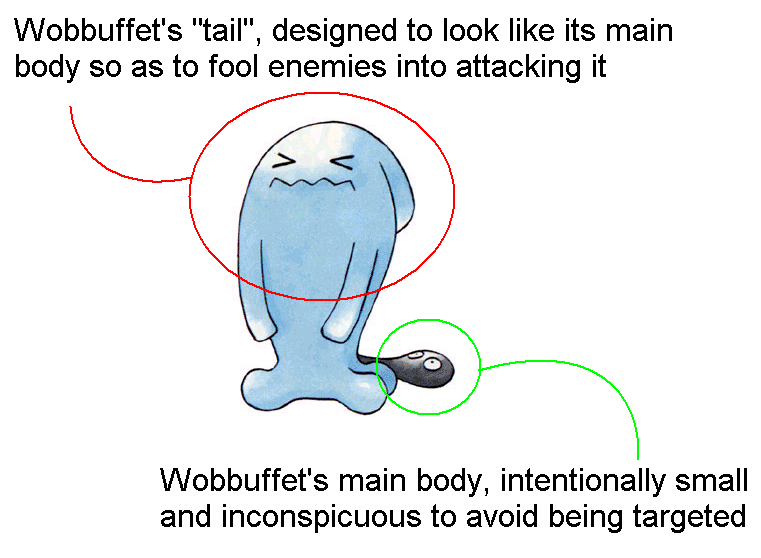 Wobbuffet's "tail", designed to look like its main body so as to fool enemies into attacking it

Wobbuffet's main body, intentionally small and inconspicuous to avoid being targeted